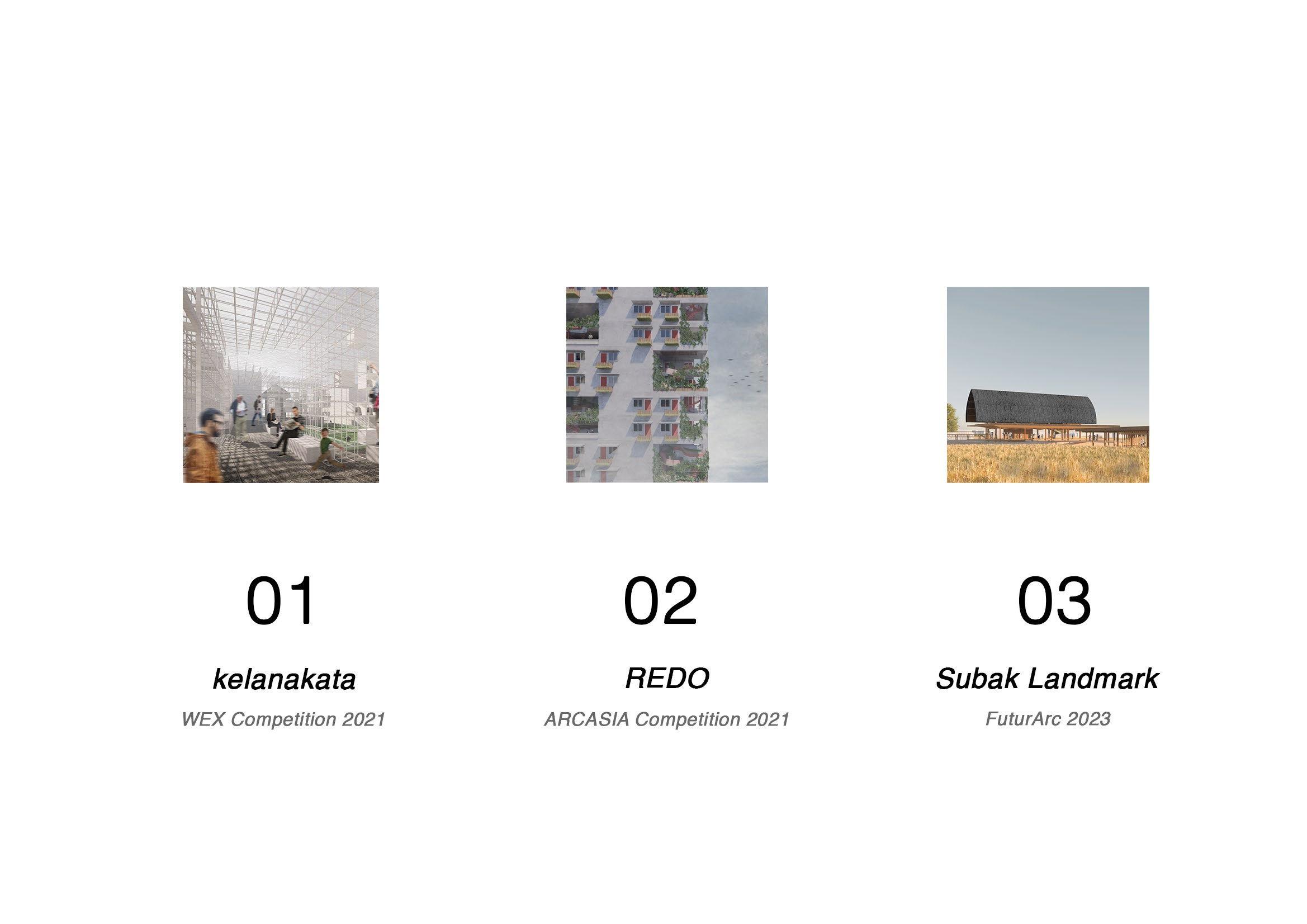 01

kelanakata

WEX Competition 2021

02

REDO

ARCASIA Competition 2021

03

Subak Landmark

FuturArc 2023